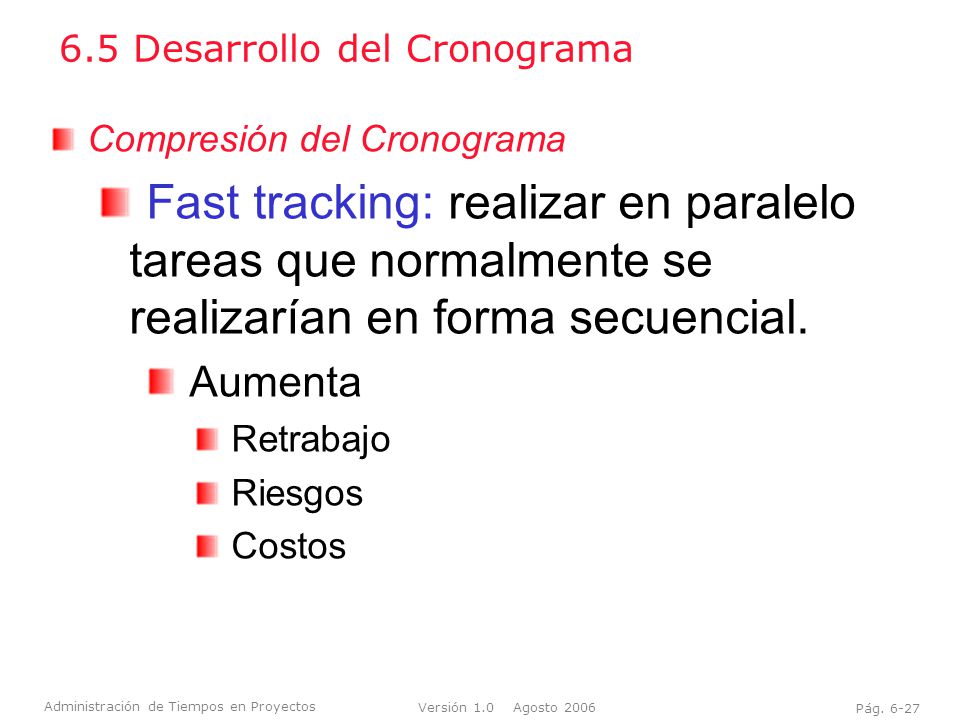 6.5 Desarrollo del Cronograma

Compresión del Cronograma

Fast tracking: realizar en paralelo tareas que normalmente se realizarían en forma secuencial.

Aumenta

Retrabajo

Riesgos

Costos

Administración de Tiempos en Proyectos

Versión 1.0 Agosto 2006

Pág. 6-27